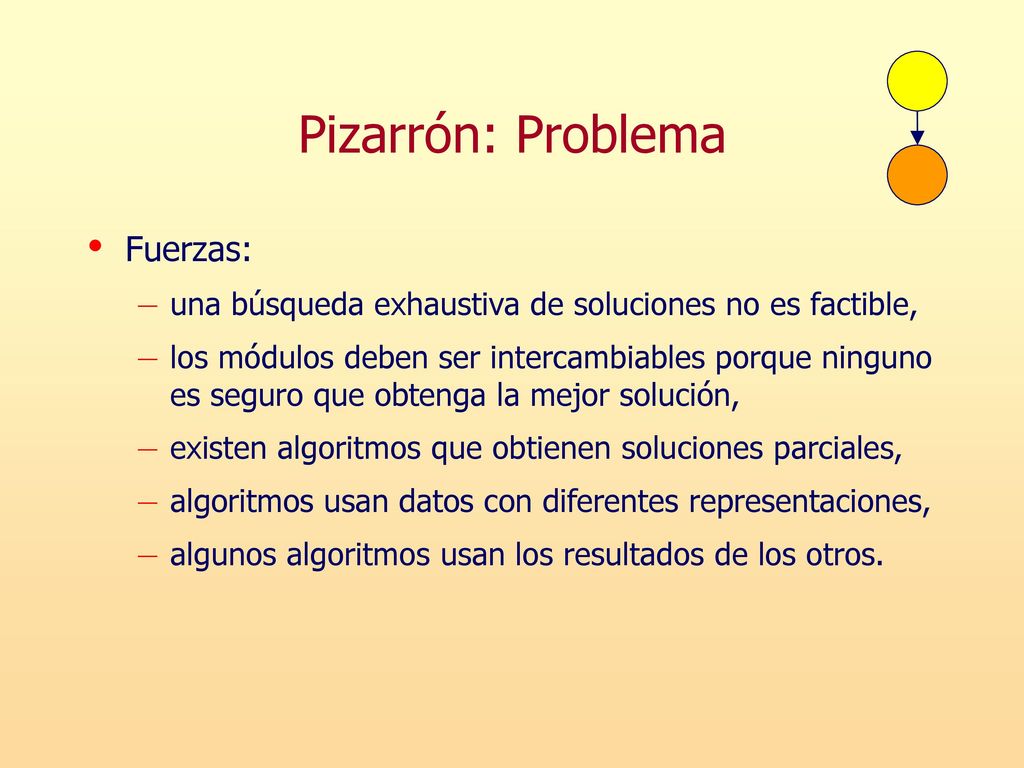 Pizarrón: Problema

• Fuerzas:
– una búsqueda exhaustiva de soluciones no es factible,
– los módulos deben ser intercambiables porque ninguno es seguro que obtenga la mejor solución,
– existen algoritmos que obtienen soluciones parciales,
– algoritmos usan datos con diferentes representaciones,
– algunos algoritmos usan los resultados de los otros.